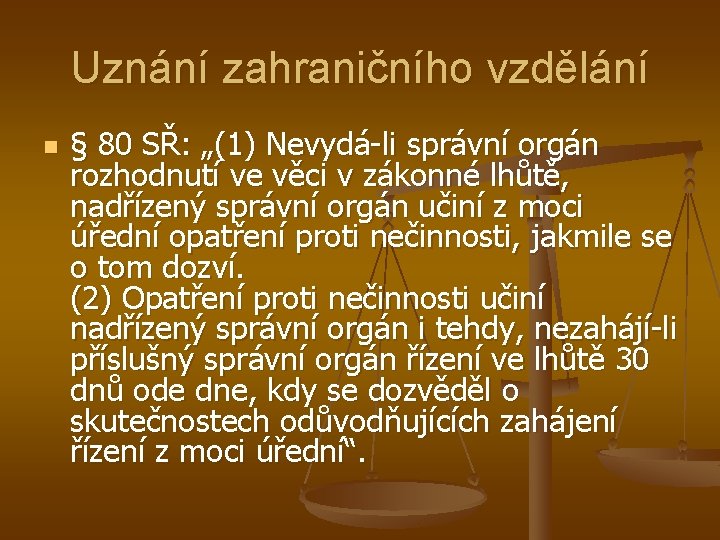 Uznání zahraničního vzdělání

§ 80 SŘ: „(1) Nevydá-li správní orgán rozhodnutí ve věci v zákonné lhůtě, nadřízený správní orgán učiní z moci úřední opatření proti nečinnosti, jakmile se o tom dozví.
(2) Opatření proti nečinnosti učiní nadřízený správní orgán i tehdy, nezahájí-li příslušný správní orgán řízení ve lhůtě 30 dnů ode dne, kdy se dozvěděl o skutečnostech odůvodňujících zahájení řízení z moci úřední“.